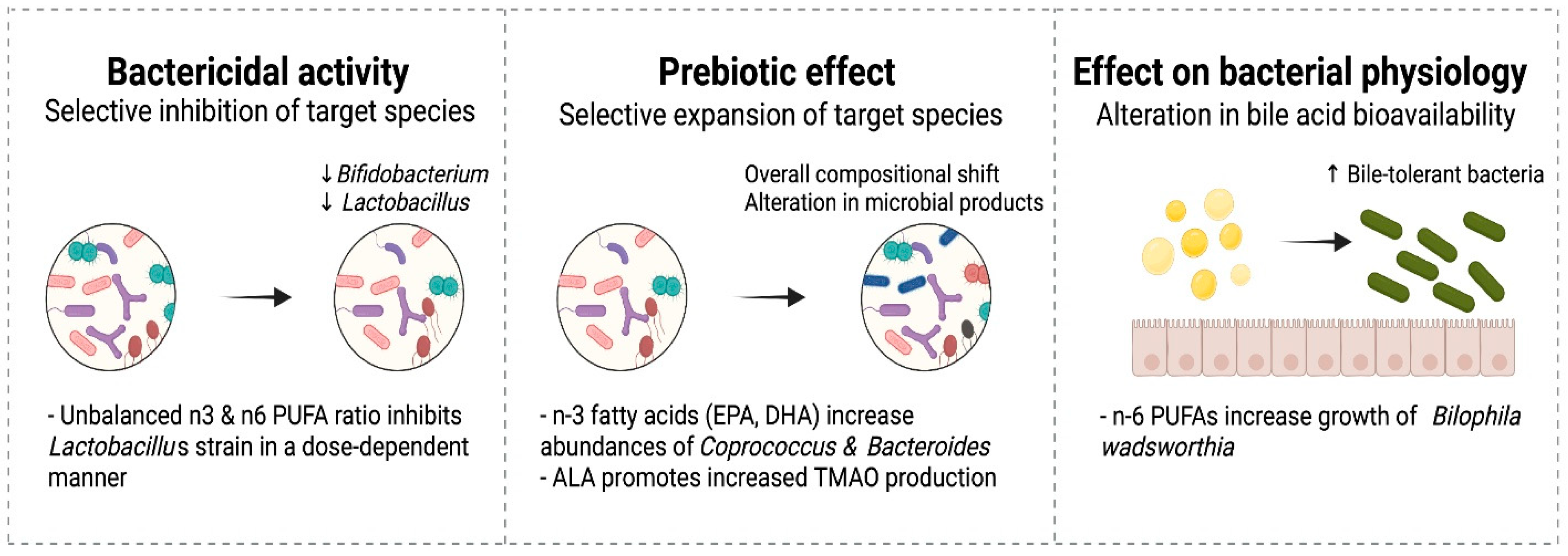 Bactericidal activity
Selective inhibition of target species

↓ Bifidobacterium
↓ Lactobacillus

- Unbalanced n3 & n6 PUFA ratio inhibits Lactobacillus strain in a dose-dependent manner

Prebiotic effect
Selective expansion of target species

Overall compositional shift
Alteration in microbial products

- n-3 fatty acids (EPA, DHA) increase abundances of Coprococcus & Bacteroides
- ALA promotes increased TMAO production

Effect on bacterial physiology
Alteration in bile acid bioavailability

↑ Bile-tolerant bacteria

- n-6 PUFAs increase growth of Bilophila wadsworthia